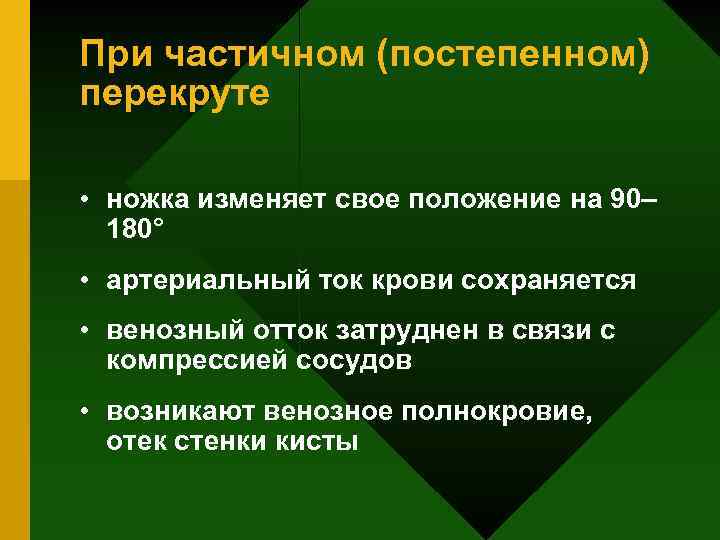 При частичном (постепенном) перекруте

• ножка изменяет свое положение на 90–180°

• артериальный ток крови сохраняется

• венозный отток затруднен в связи с компрессией сосудов

• возникают венозное полнокровие, отек стенки кисты